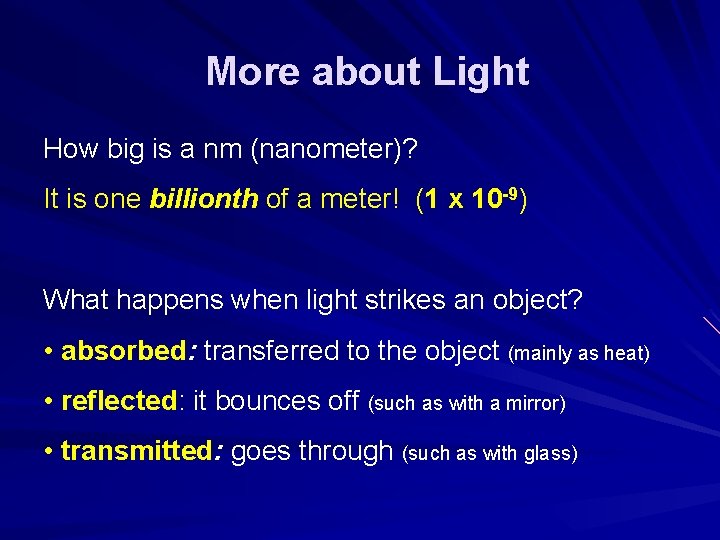 More about Light

How big is a nm (nanometer)?

It is one billionth of a meter! ($1 \times 10^{-9}$)

What happens when light strikes an object?

• absorbed: transferred to the object (mainly as heat)

• reflected: it bounces off (such as with a mirror)

• transmitted: goes through (such as with glass)